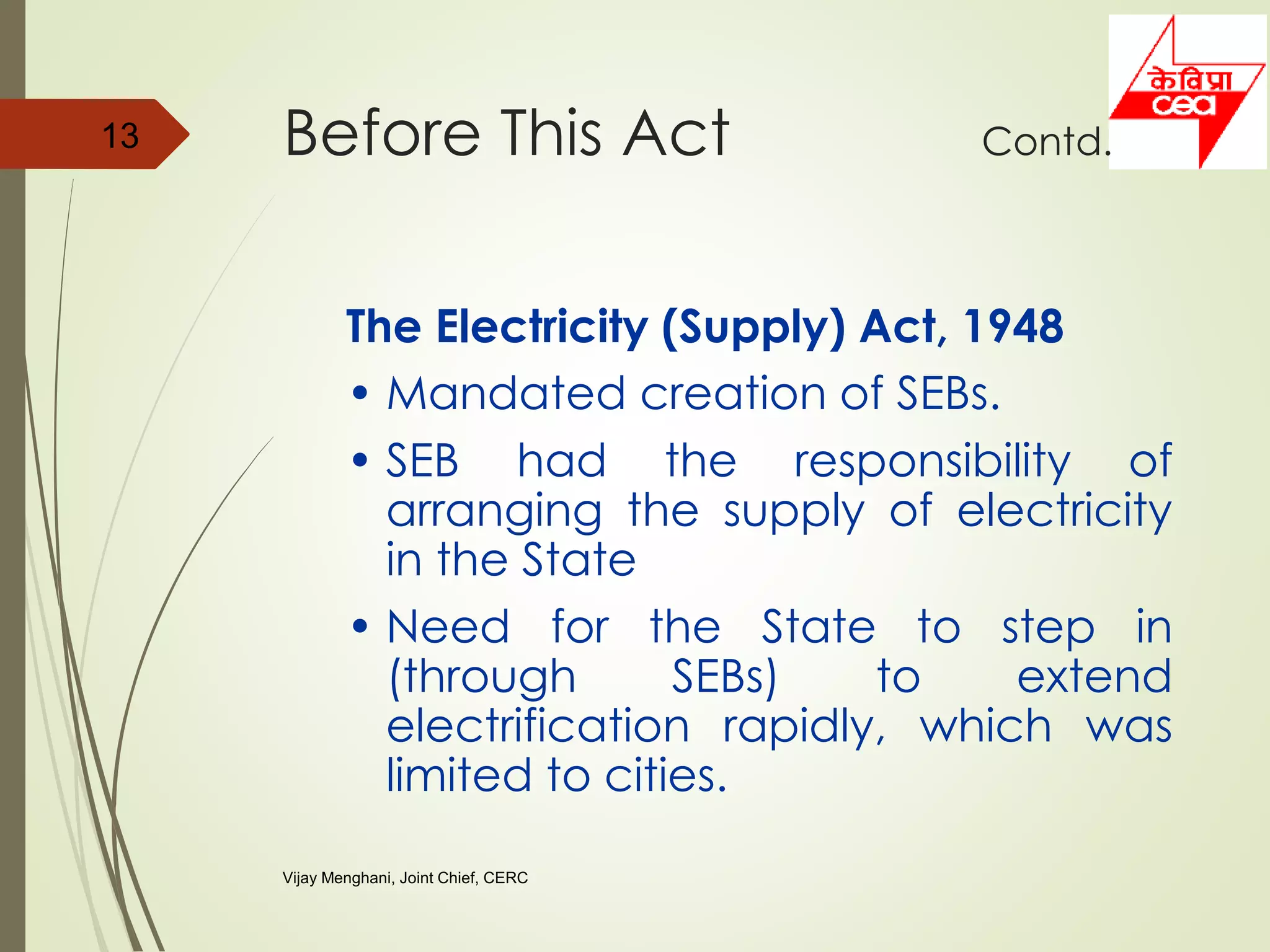 13

Before This Act

Contd.

केविप्रा
cea

The Electricity (Supply) Act, 1948

• Mandated creation of SEBs.

• SEB had the responsibility of arranging the supply of electricity in the State

• Need for the State to step in (through SEBs) to extend electrification rapidly, which was limited to cities.

Vijay Menghani, Joint Chief, CERC